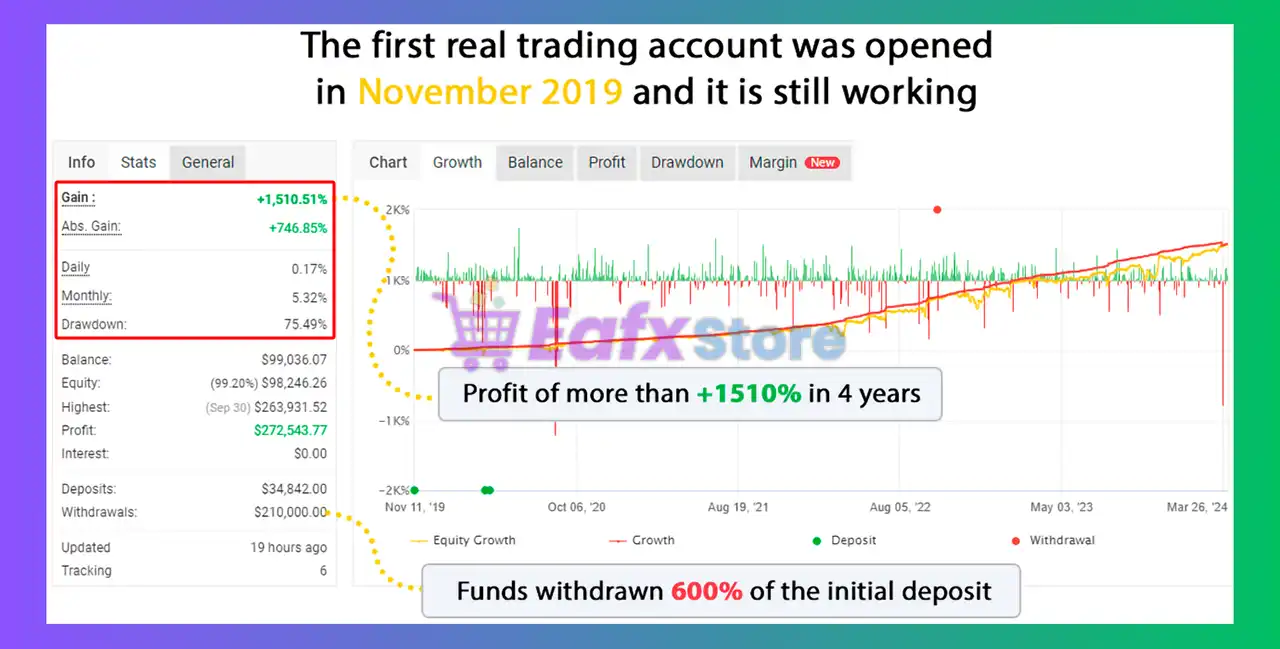 The first real trading account was opened in November 2019 and it is still working

Info Stats General

| | |
|---|---|
| Gain : | +1,510.51% |
| Abs. Gain: | +746.85% |
| Daily | 0.17% |
| Monthly: | 5.32% |
| Drawdown: | 75.49% |
| Balance: | $99,036.07 |
| Equity: | (99.20%) $98,246.26 |
| Highest: | (Sep 30) $263,931.52 |
| Profit: | $272,543.77 |
| Interest: | $0.00 |
| Deposits: | $34,842.00 |
| Withdrawals: | $210,000.00 |
| Updated | 19 hours ago |
| Tracking | 6 |

Chart Growth Balance Profit Drawdown Margin New

2K% 1K% 0% −1K% −2K%

Nov 11, '19 Oct 06, '20 Aug 19, '21 Aug 05, '22 May 03, '23 Mar 26, '24

Equity Growth Growth Deposit Withdrawal

Eafx Store

Profit of more than +1510% in 4 years

Funds withdrawn 600% of the initial deposit